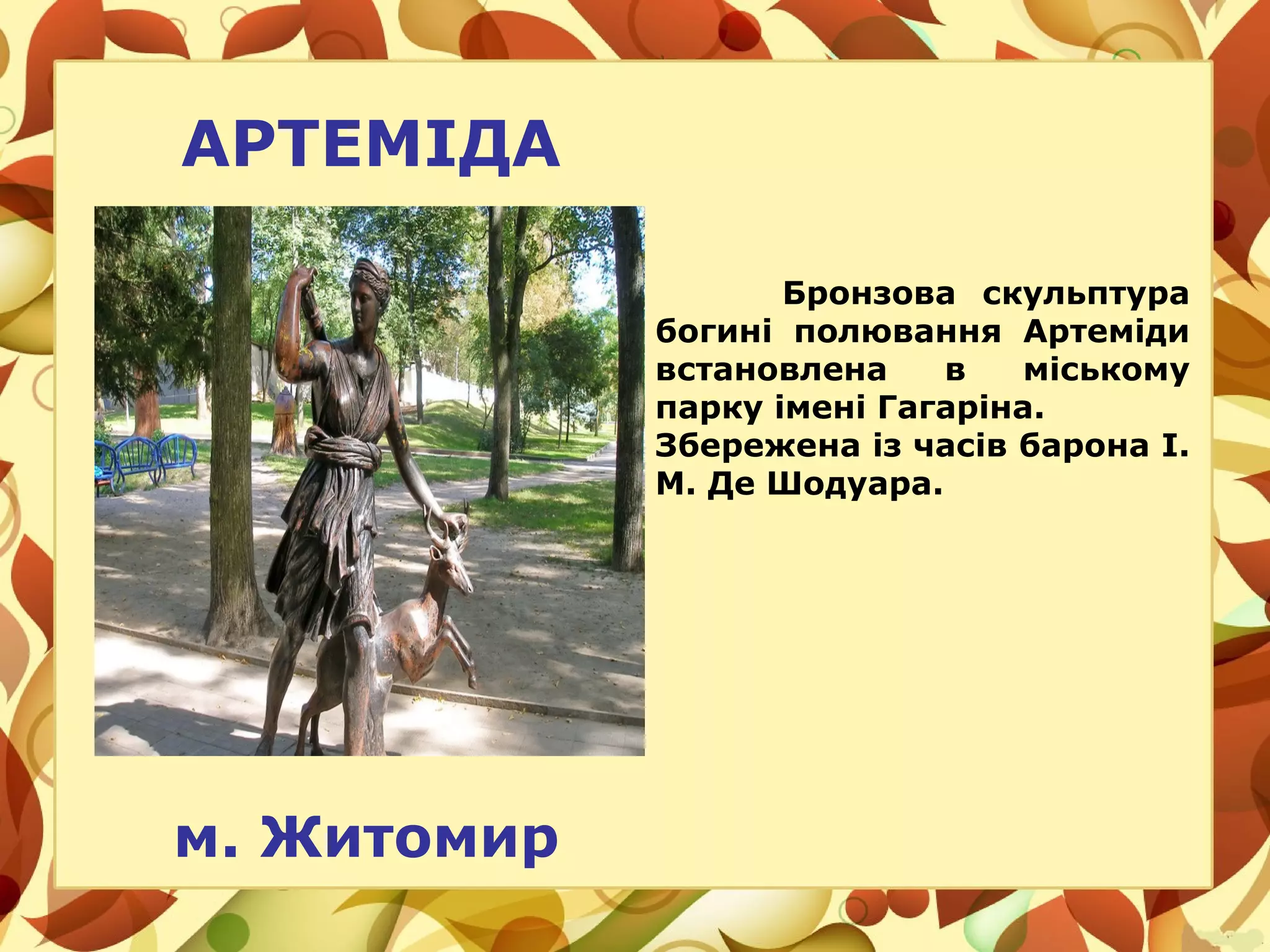 АРТЕМІДА

Бронзова скульптура богині полювання Артеміди встановлена в міському парку імені Гагаріна. Збережена із часів барона І. М. Де Шодуара.

м. Житомир